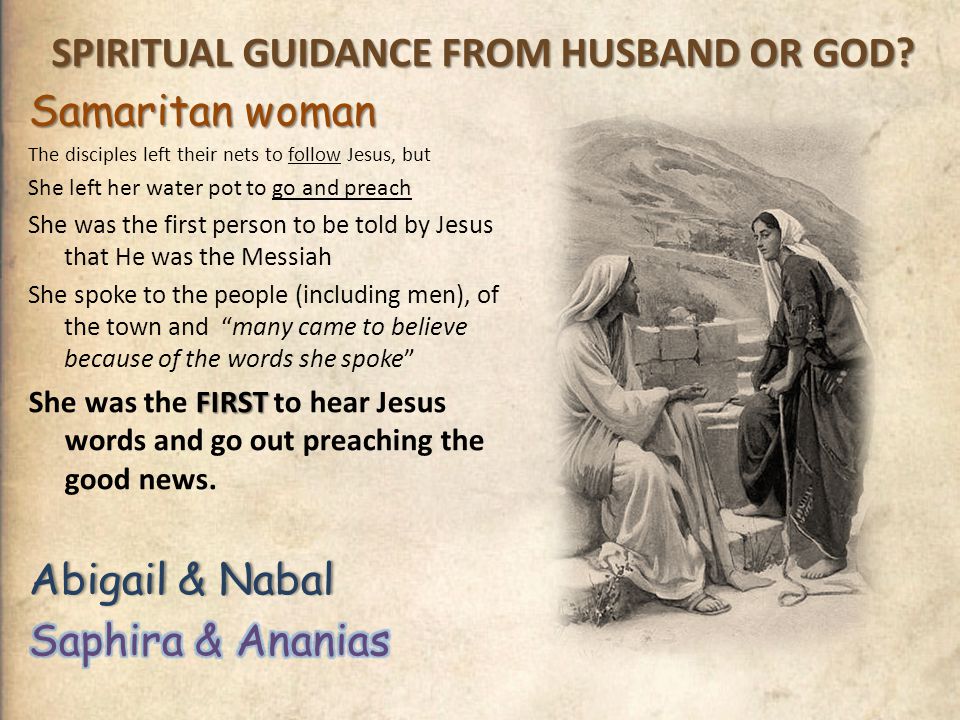 SPIRITUAL GUIDANCE FROM HUSBAND OR GOD?

Samaritan woman

The disciples left their nets to follow Jesus, but

She left her water pot to go and preach

She was the first person to be told by Jesus that He was the Messiah

She spoke to the people (including men), of the town and "many came to believe because of the words she spoke"

She was the FIRST to hear Jesus words and go out preaching the good news.

Abigail & Nabal

Saphira & Ananias